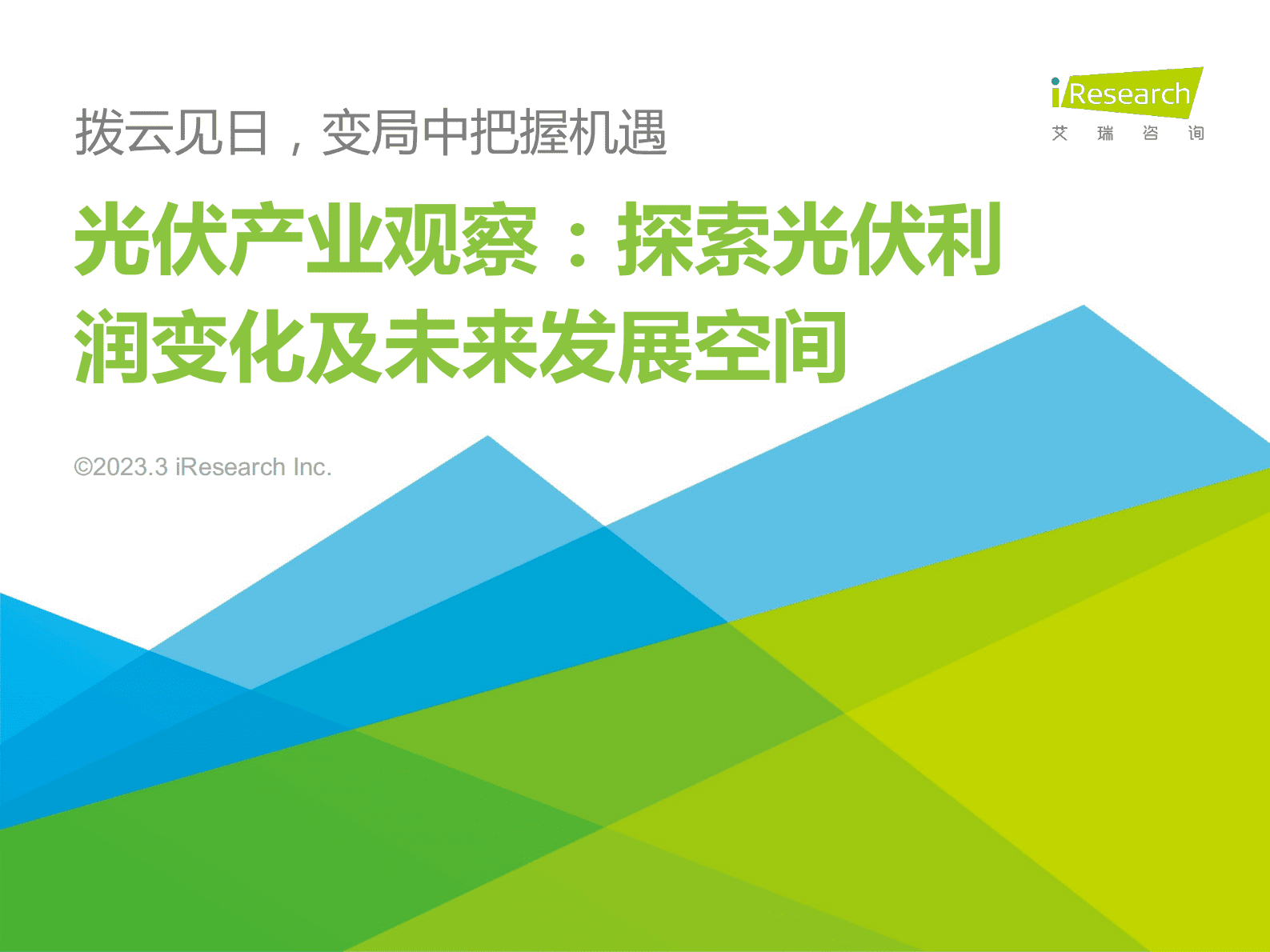 iResearch
艾 瑞 咨 询

拨云见日，变局中把握机遇

光伏产业观察：探索光伏利润变化及未来发展空间

©2023.3 iResearch Inc.